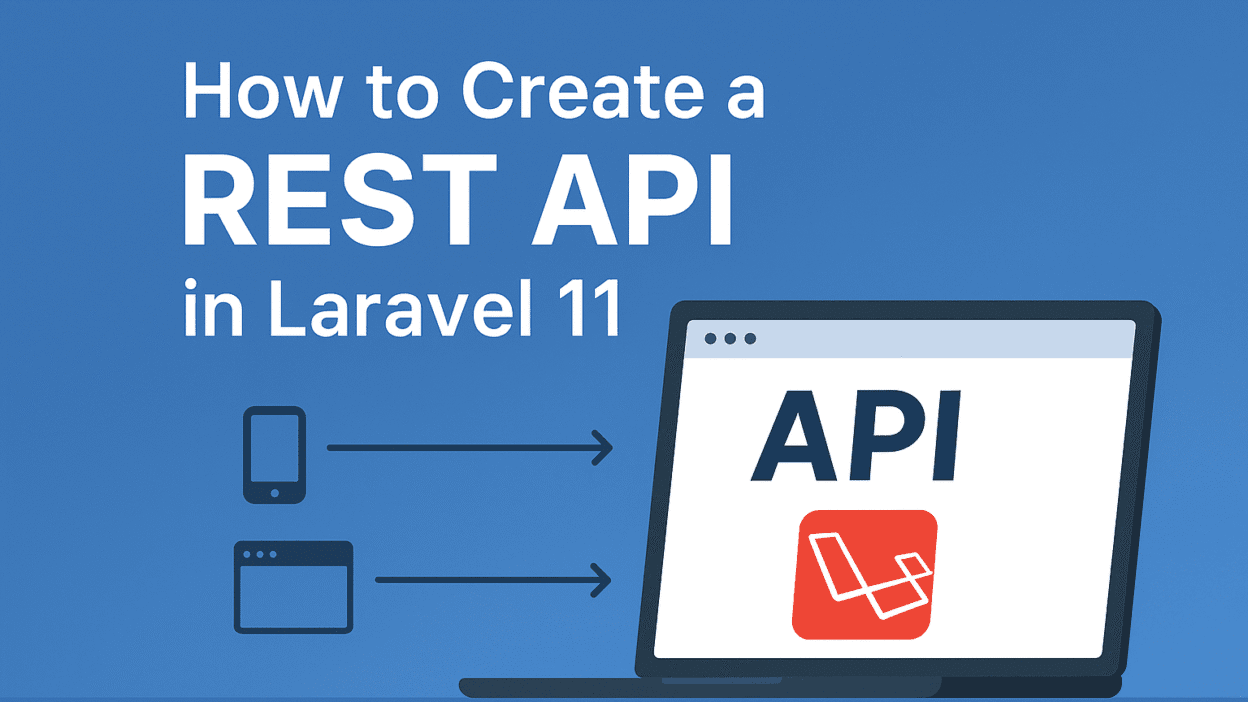 How to Create a
REST API
in Laravel 11

API